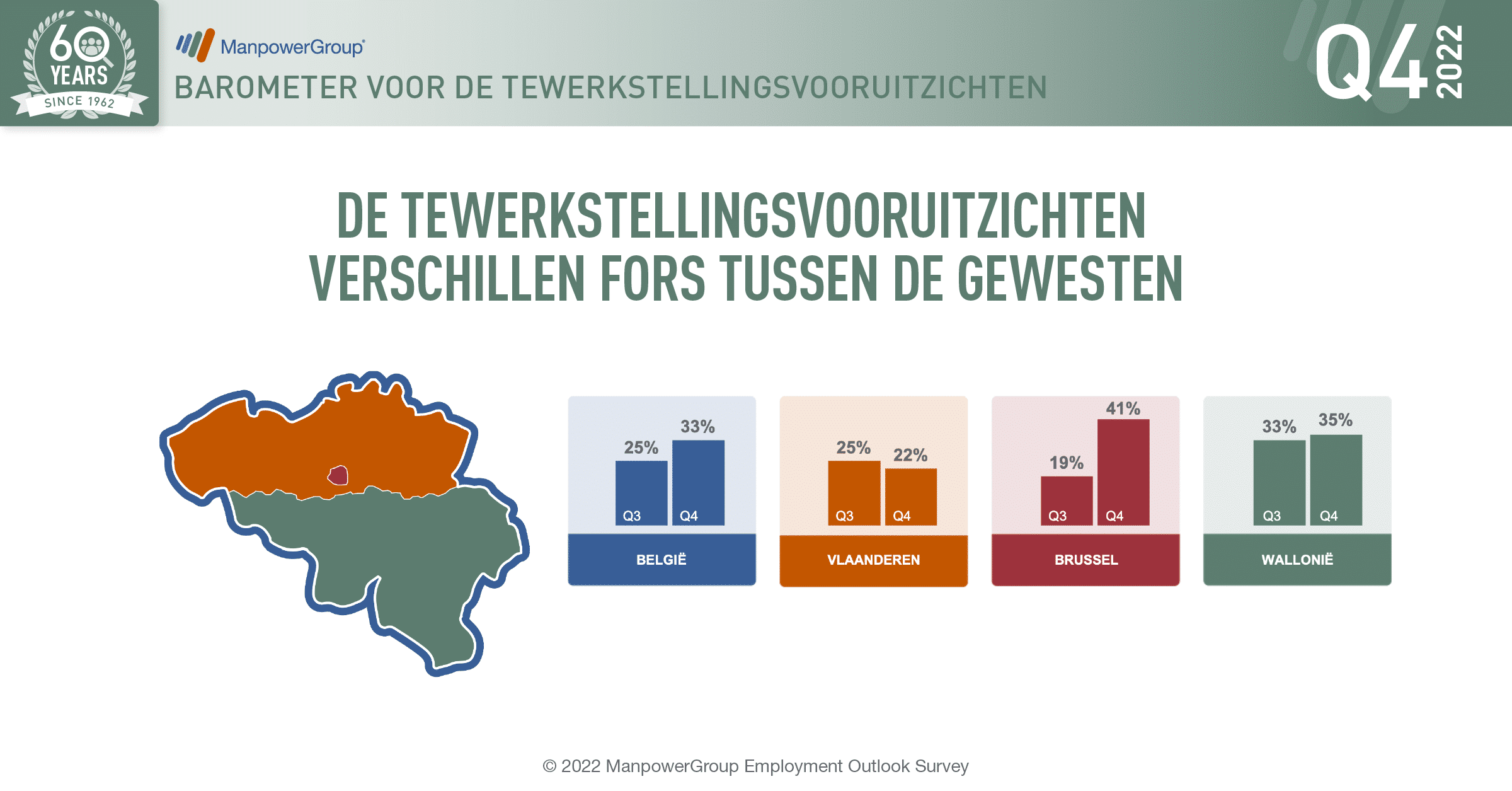 60 YEARS
SINCE 1962

ManpowerGroup®
BAROMETER VOOR DE TEWERKSTELLINGSVOORUITZICHTEN

Q4 2022

DE TEWERKSTELLINGSVOORUITZICHTEN VERSCHILLEN FORS TUSSEN DE GEWESTEN

25% 33%
Q3 Q4
BELGIË

25% 22%
Q3 Q4
VLAANDEREN

19% 41%
Q3 Q4
BRUSSEL

33% 35%
Q3 Q4
WALLONIË

© 2022 ManpowerGroup Employment Outlook Survey